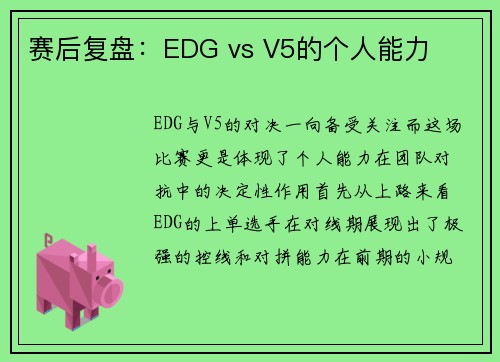 赛后复盘：EDG vs V5的个人能力

EDG与V5的对决一向备受关注而这场比赛更是体现了个人能力在团队对抗中的决定性作用首先从上路来看EDG的上单选手在对线期展现出了极强的控线和对拼能力在前期的小规